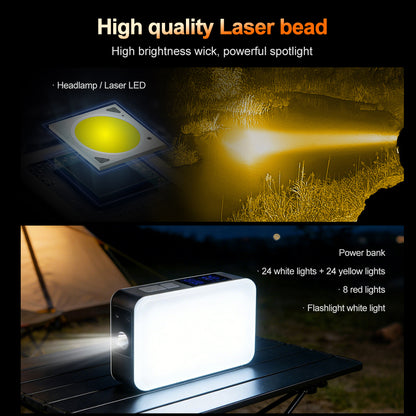 High quality Laser bead

High brightness wick, powerful spotlight

· Headlamp / Laser LED

Power bank

· 24 white lights + 24 yellow lights

· 8 red lights

· Flashlight white light